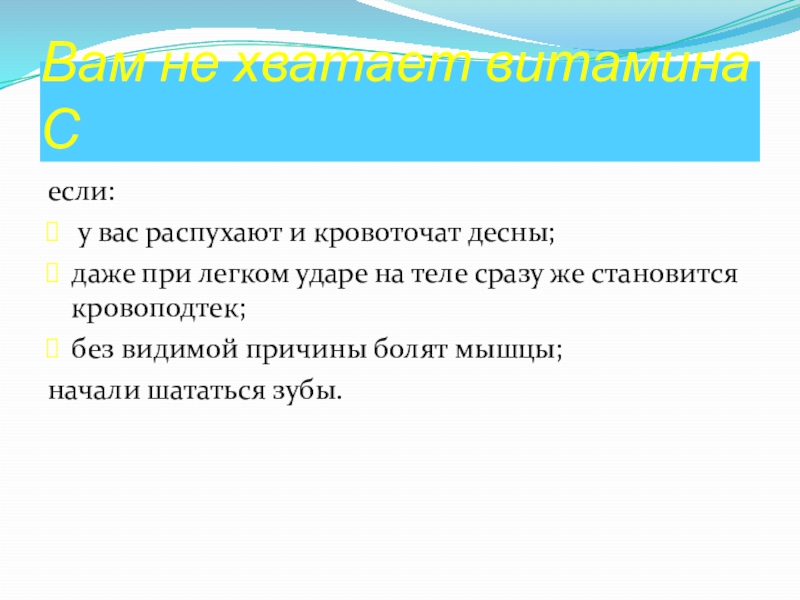 Вам не хватает витамина С

если:

 у вас распухают и кровоточат десны;

даже при легком ударе на теле сразу же становится кровоподтек;

без видимой причины болят мышцы;

начали шататься зубы.